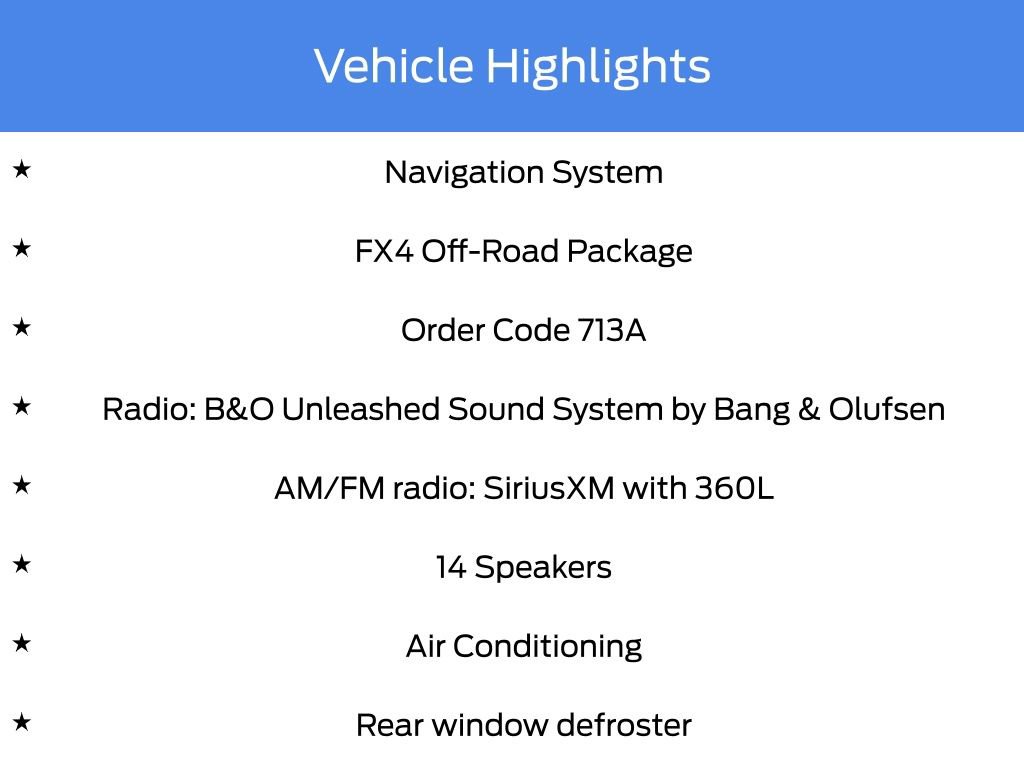 Vehicle Highlights

★ Navigation System

★ FX4 Off-Road Package

★ Order Code 713A

★ Radio: B&O Unleashed Sound System by Bang & Olufsen

★ AM/FM radio: SiriusXM with 360L

★ 14 Speakers

★ Air Conditioning

★ Rear window defroster